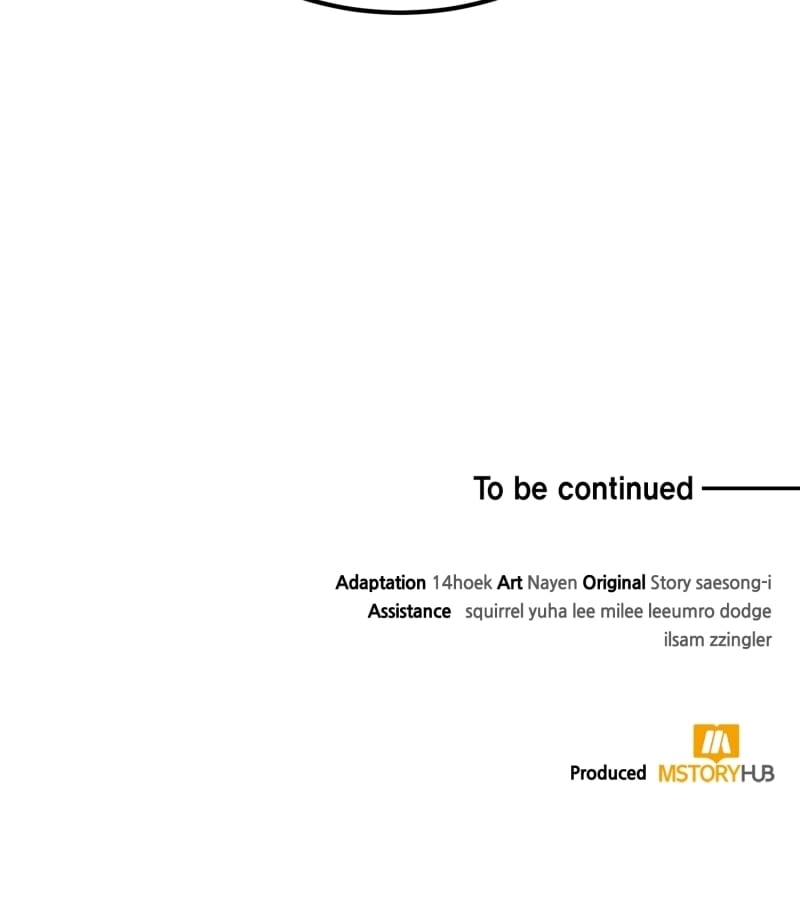 To be continued

Adaptation 14hoek Art Nayen Original Story saesong-i
Assistance squirrel yuha lee milee leeumro dodge ilsam zzingler

Produced MSTORYHUB